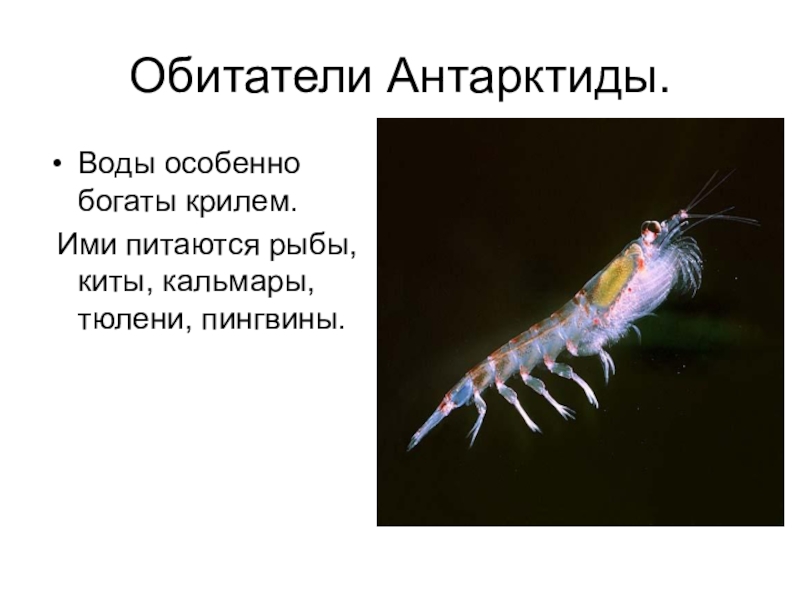 Обитатели Антарктиды.

• Воды особенно богаты крилем.

Ими питаются рыбы, киты, кальмары, тюлени, пингвины.